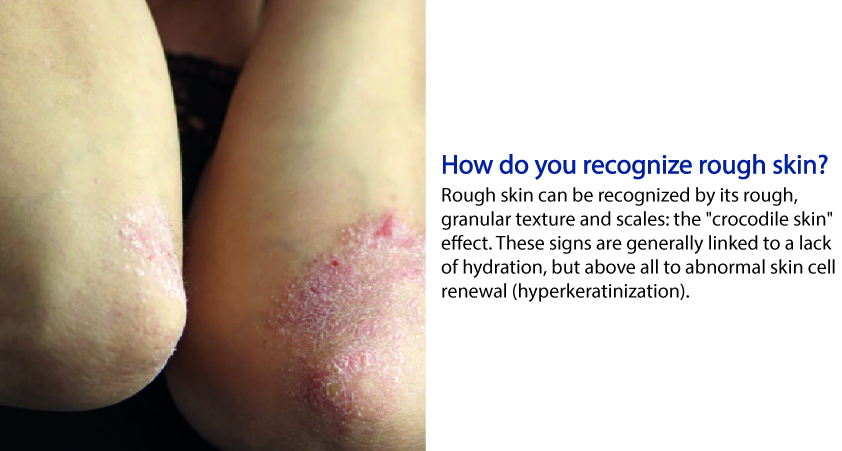 How do you recognize rough skin?

Rough skin can be recognized by its rough, granular texture and scales: the "crocodile skin" effect. These signs are generally linked to a lack of hydration, but above all to abnormal skin cell renewal (hyperkeratinization).